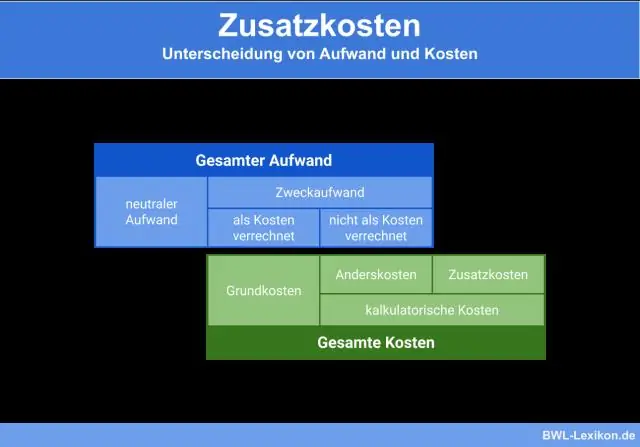 Zusatzkosten
Unterscheidung von Aufwand und Kosten

Gesamter Aufwand

neutraler Aufwand

Zweckaufwand

als Kosten verrechnet

nicht als Kosten verrechnet

Grundkosten

Anderskosten

Zusatzkosten

kalkulatorische Kosten

Gesamte Kosten

BWL-Lexikon.de